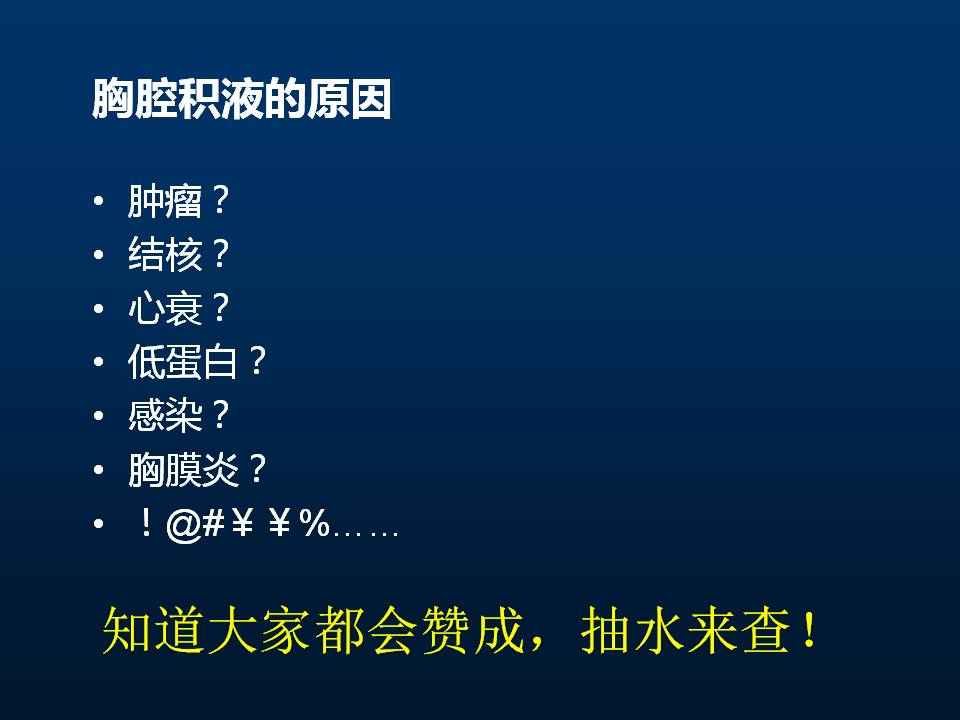 胸腔积液的原因

• 肿瘤？
• 结核？
• 心衰？
• 低蛋白？
• 感染？
• 胸膜炎？
• ！@#￥￥%……

知道大家都会赞成，抽水来查！